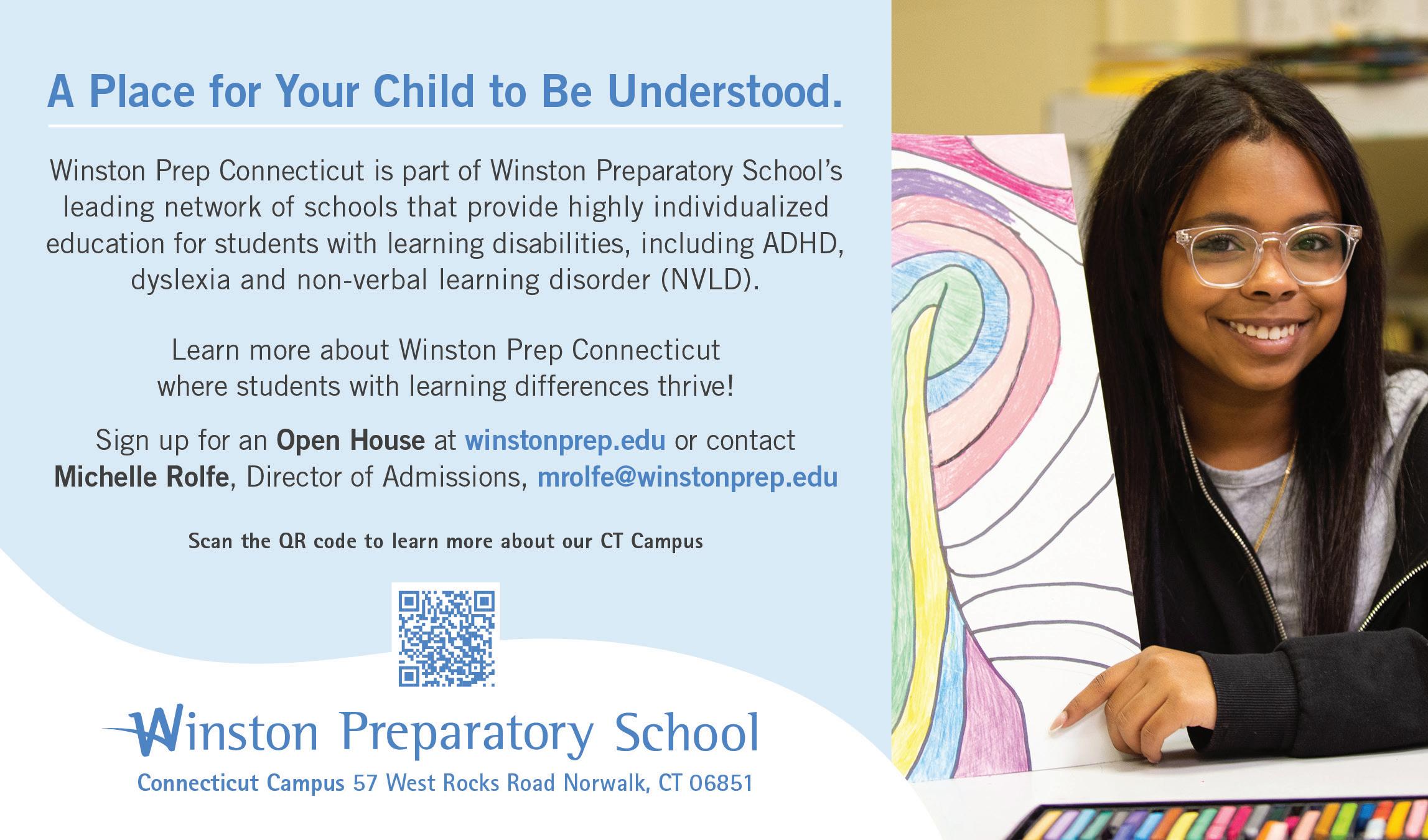 A Place for Your Child to Be Understood.

Winston Prep Connecticut is part of Winston Preparatory School's leading network of schools that provide highly individualized education for students with learning disabilities, including ADHD, dyslexia and non-verbal learning disorder (NVLD).

Learn more about Winston Prep Connecticut where students with learning differences thrive!

Sign up for an Open House at winstonprep.edu or contact Michelle Rolfe, Director of Admissions, mrolfe@winstonprep.edu

Scan the QR code to learn more about our CT Campus

Winston Preparatory School

Connecticut Campus 57 West Rocks Road Norwalk, CT 06851